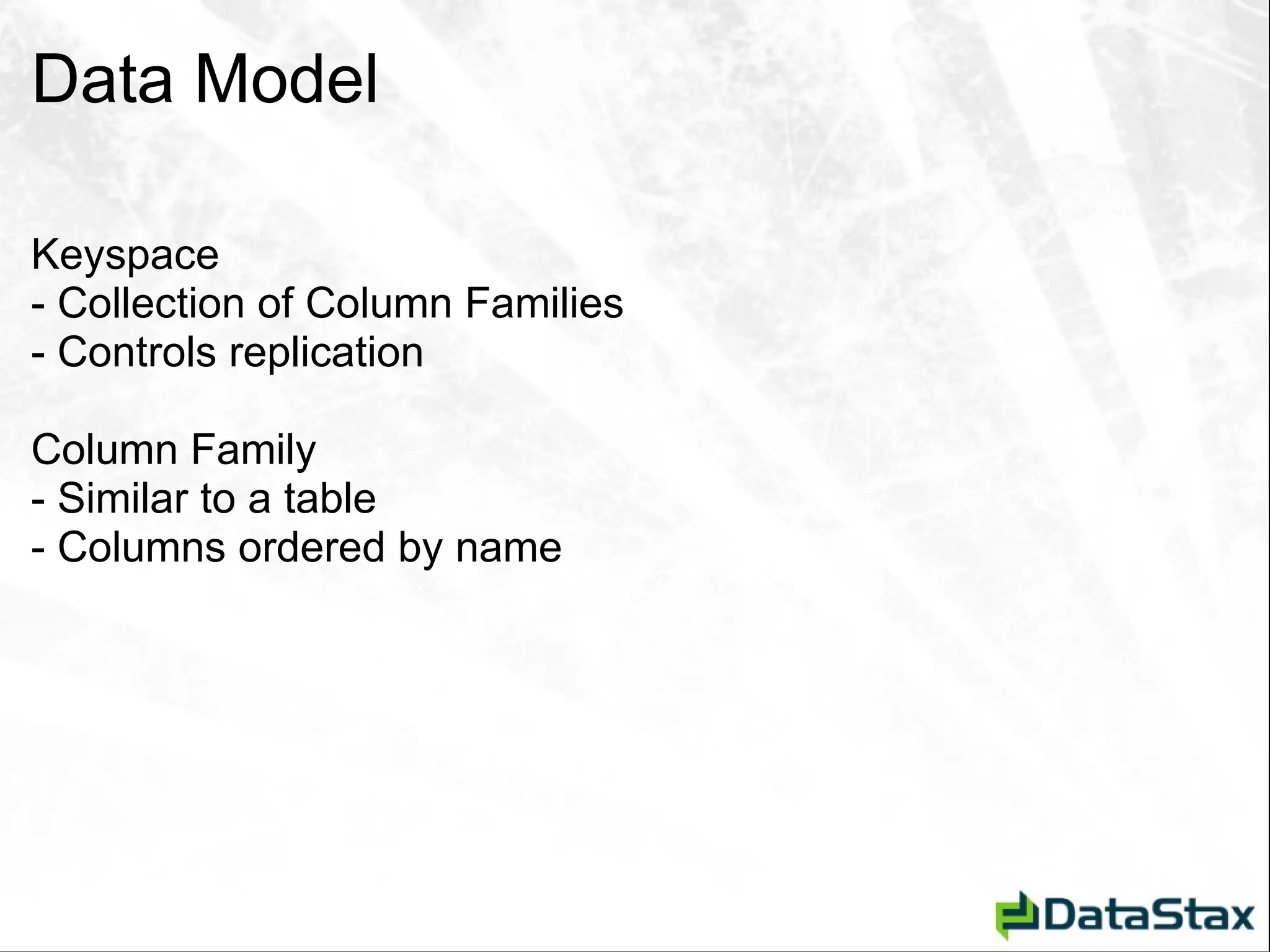 Data Model

Keyspace
- Collection of Column Families
- Controls replication

Column Family
- Similar to a table
- Columns ordered by name

DataStax